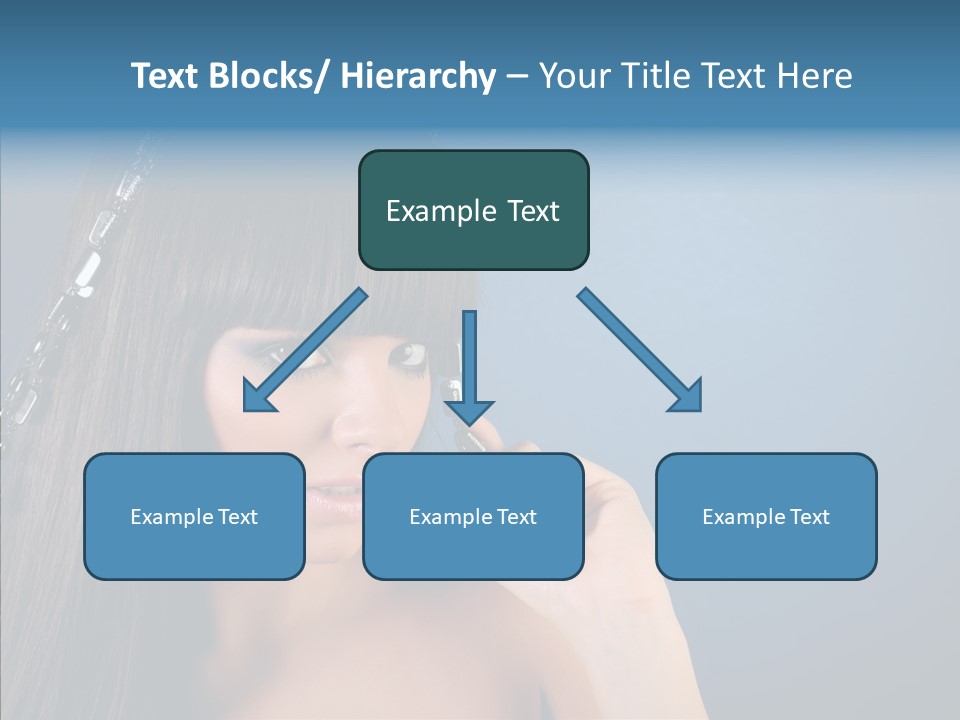 Text Blocks/ Hierarchy – Your Title Text Here

Example Text

Example Text

Example Text

Example Text